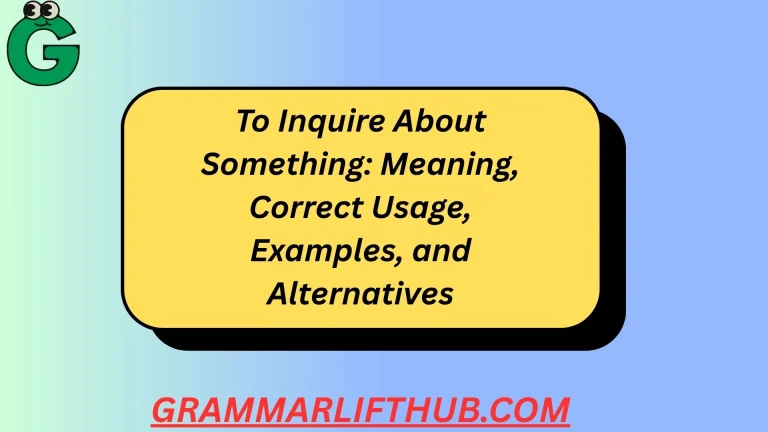 G

To Inquire About Something: Meaning, Correct Usage, Examples, and Alternatives

GRAMMARLIFTHUB.COM